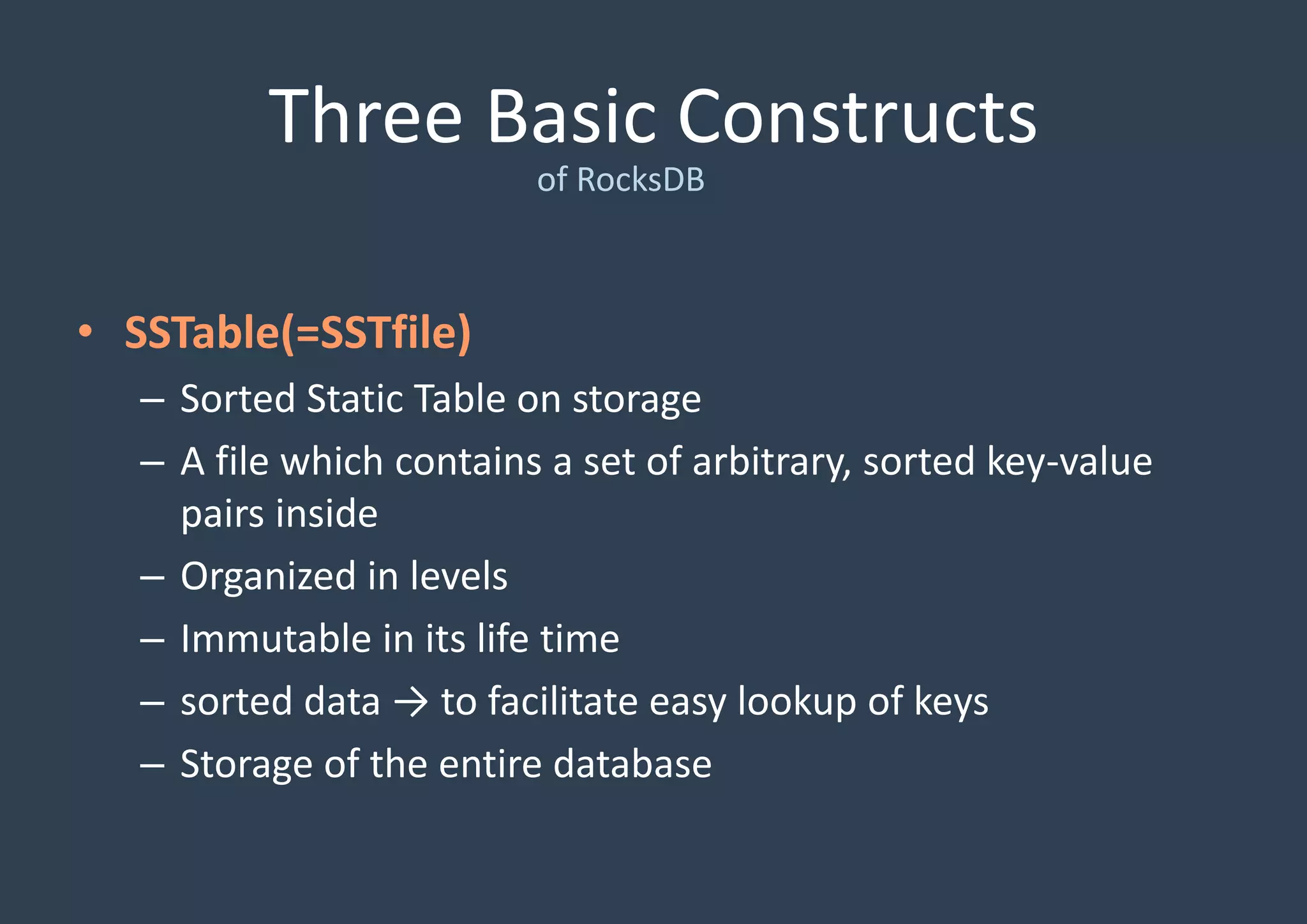 Three Basic Constructs
of RocksDB

• SSTable(=SSTfile)
– Sorted Static Table on storage
– A file which contains a set of arbitrary, sorted key-value pairs inside
– Organized in levels
– Immutable in its life time
– sorted data → to facilitate easy lookup of keys
– Storage of the entire database